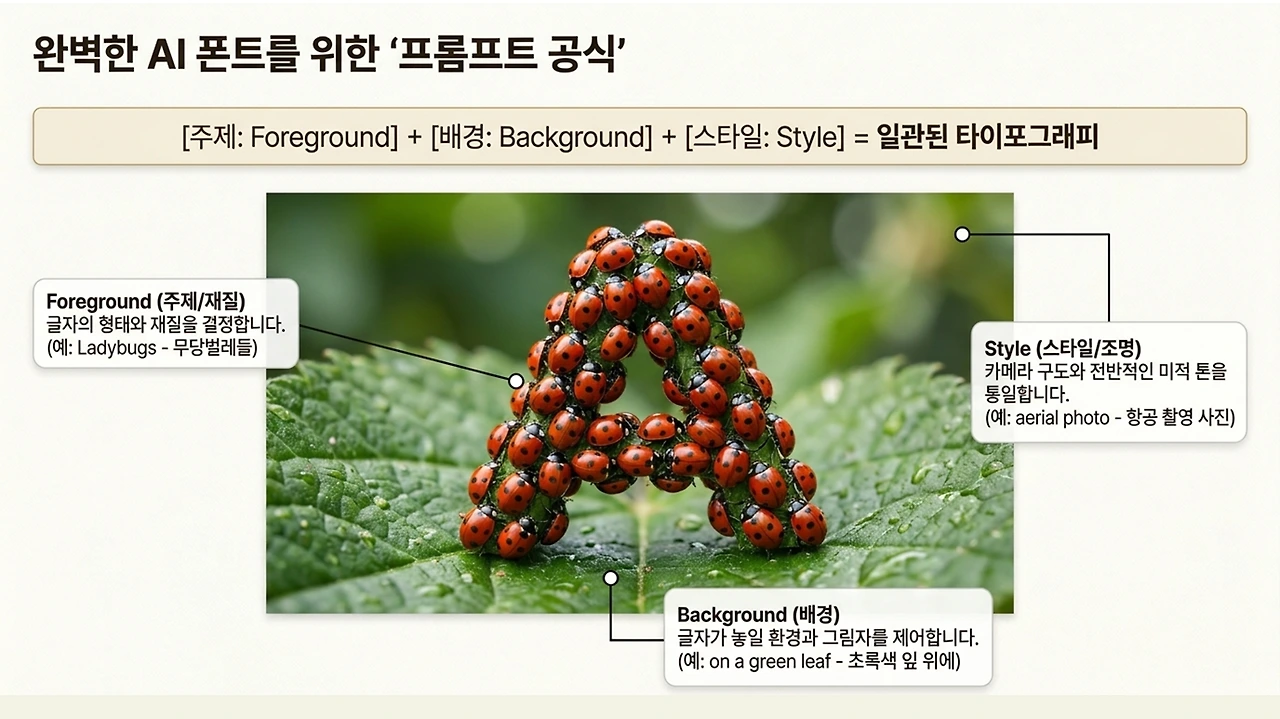 완벽한 AI 폰트를 위한 '프롬프트 공식'

[주제: Foreground] + [배경: Background] + [스타일: Style] = 일관된 타이포그래피

Foreground (주제/재질)
글자의 형태와 재질을 결정합니다.
(예: Ladybugs - 무당벌레들)

Style (스타일/조명)
카메라 구도와 전반적인 미적 톤을 통일합니다.
(예: aerial photo - 항공 촬영 사진)

Background (배경)
글자가 놓일 환경과 그림자를 제어합니다.
(예: on a green leaf - 초록색 잎 위에)